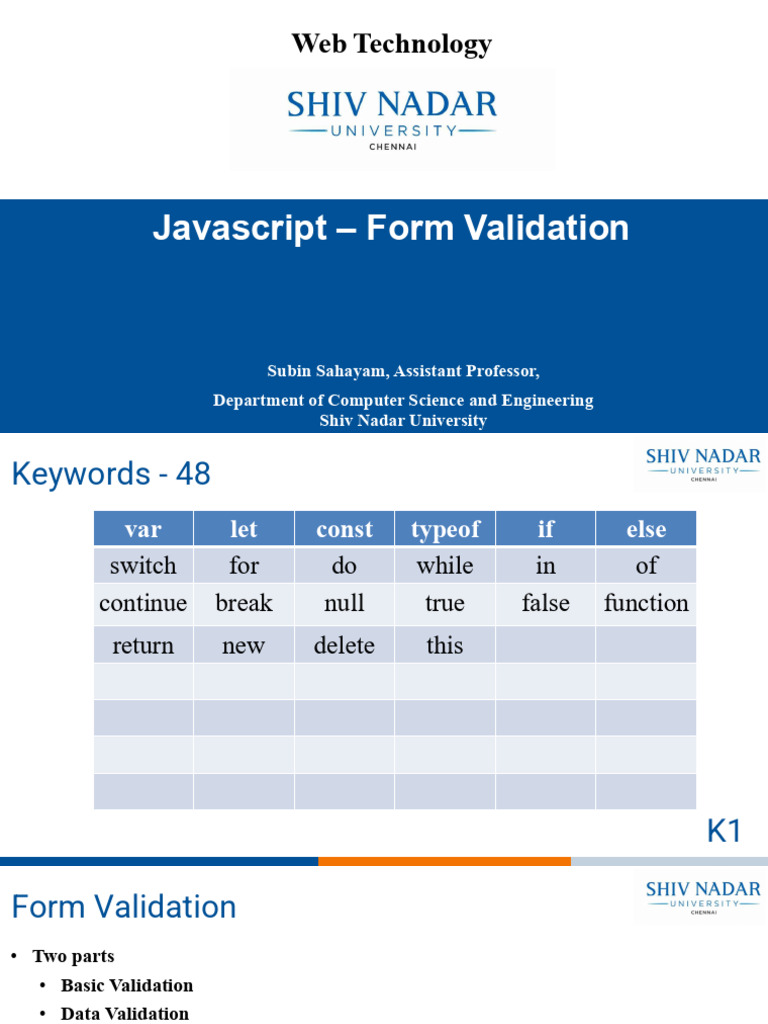 Web Technology

SHIV NADAR
UNIVERSITY
CHENNAI

Javascript – Form Validation

Subin Sahayam, Assistant Professor,
Department of Computer Science and Engineering
Shiv Nadar University

Keywords - 48

SHIV NADAR
UNIVERSITY
CHENNAI

| var | let | const | typeof | if | else |
|---|---|---|---|---|---|
| switch | for | do | while | in | of |
| continue | break | null | true | false | function |
| return | new | delete | this | | |
| | | | | | |
| | | | | | |
| | | | | | |
| | | | | | |

K1

Form Validation

SHIV NADAR
UNIVERSITY
CHENNAI

• Two parts
 • Basic Validation
 • Data Validation